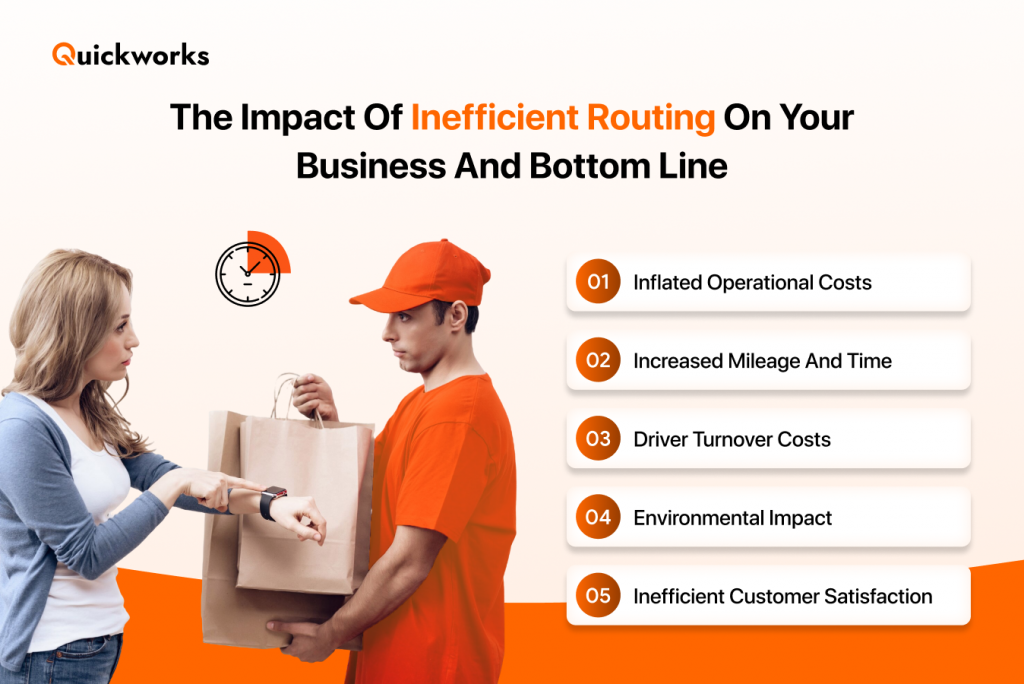 Quickworks

The Impact Of Inefficient Routing On Your Business And Bottom Line

01 Inflated Operational Costs

02 Increased Mileage And Time

03 Driver Turnover Costs

04 Environmental Impact

05 Inefficient Customer Satisfaction